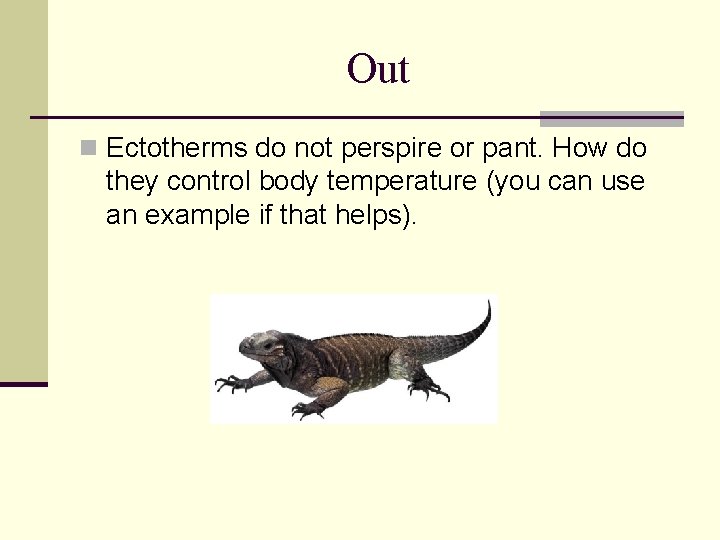 Out

Ectotherms do not perspire or pant. How do they control body temperature (you can use an example if that helps).